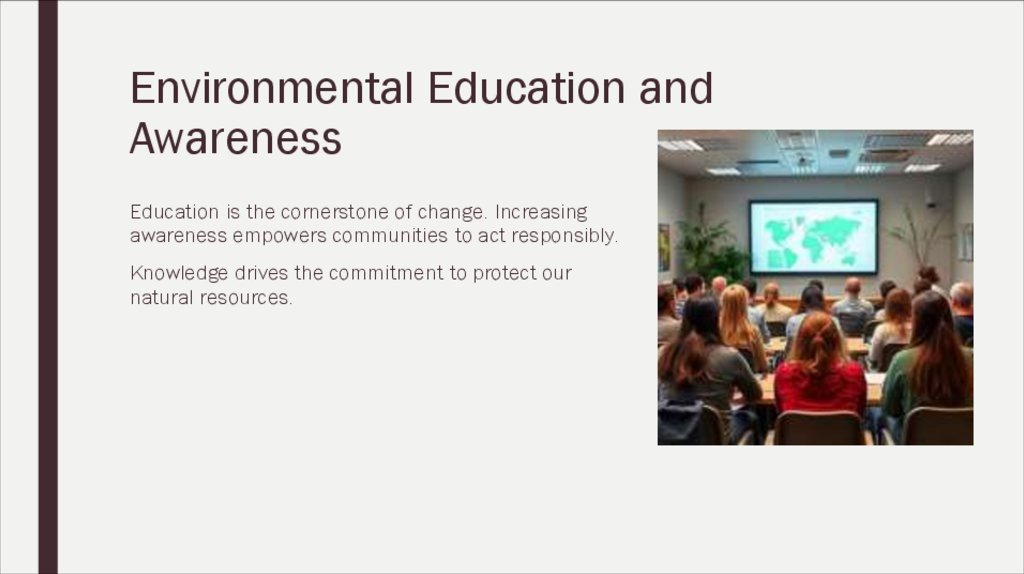 Environmental Education and Awareness

Education is the cornerstone of change. Increasing awareness empowers communities to act responsibly.

Knowledge drives the commitment to protect our natural resources.